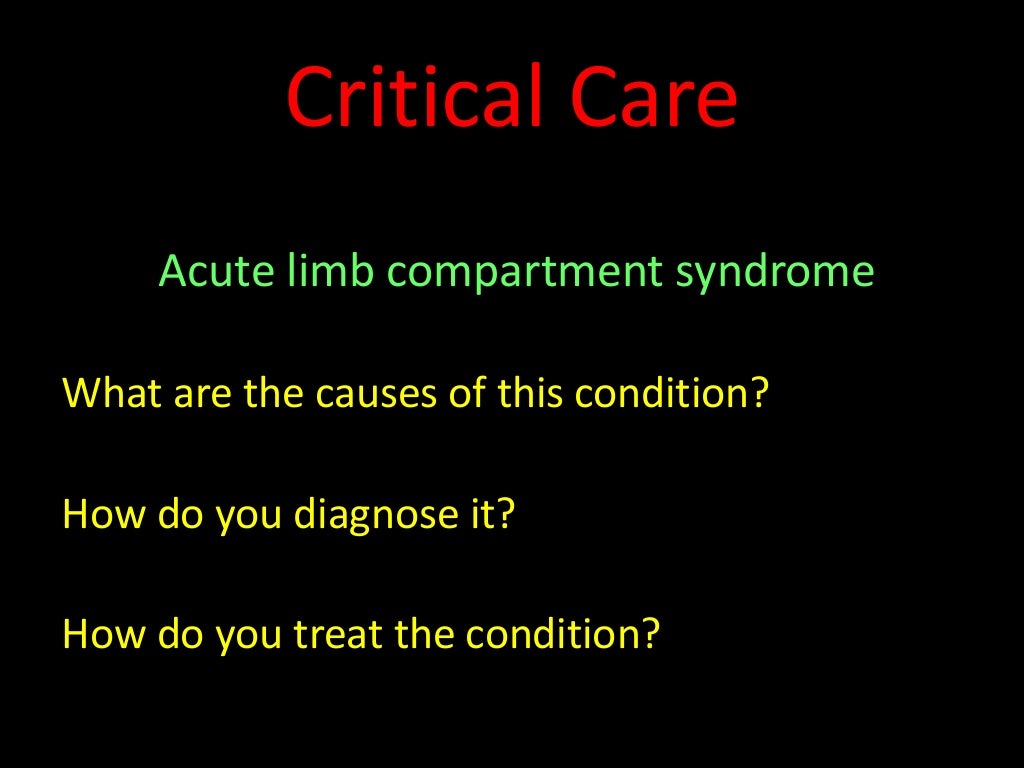 Critical Care

Acute limb compartment syndrome

What are the causes of this condition?

How do you diagnose it?

How do you treat the condition?